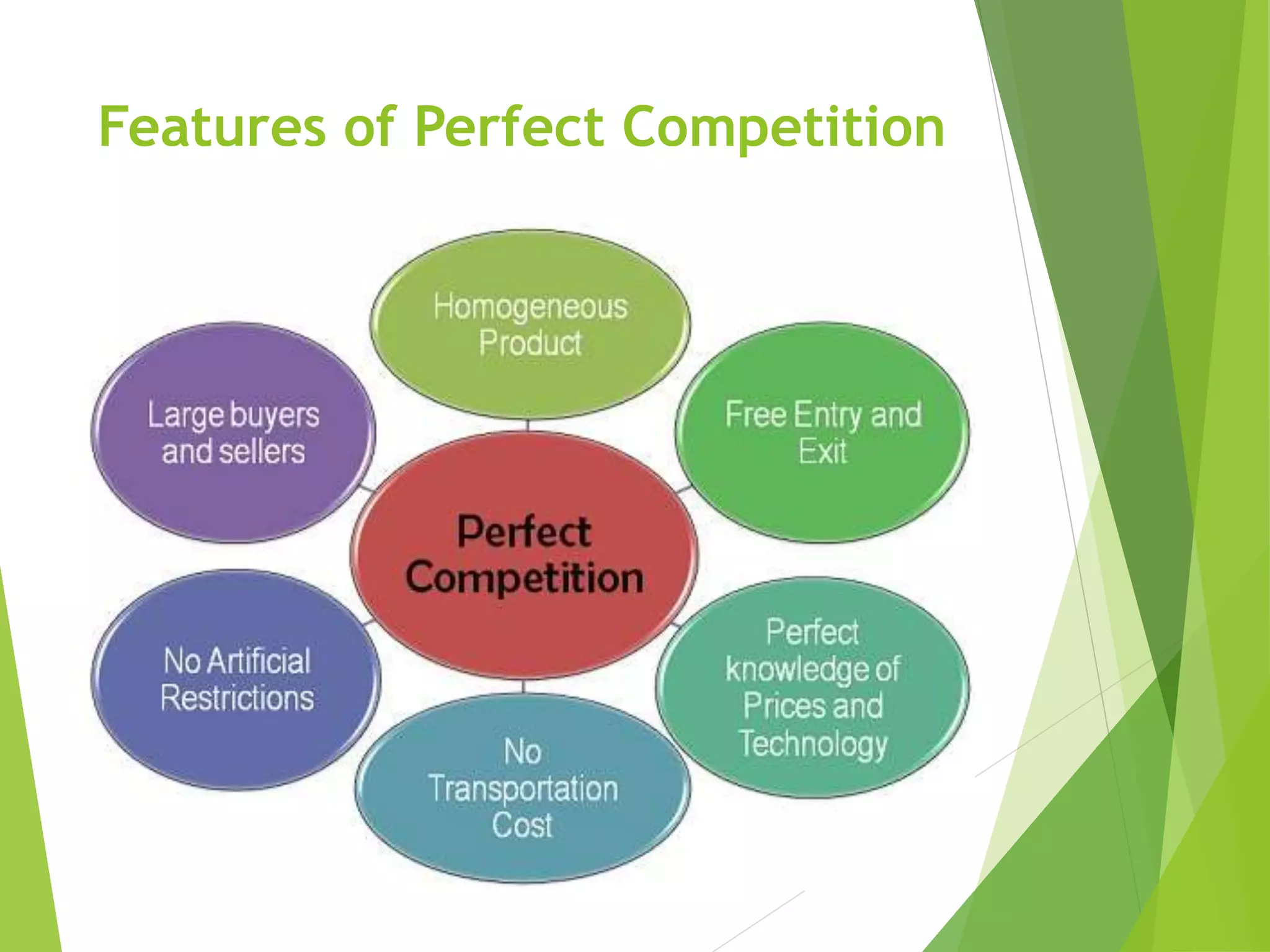 Features of Perfect Competition

Homogeneous Product

Large buyers and sellers

Free Entry and Exit

Perfect Competition

No Artificial Restrictions

Perfect knowledge of Prices and Technology

No Transportation Cost